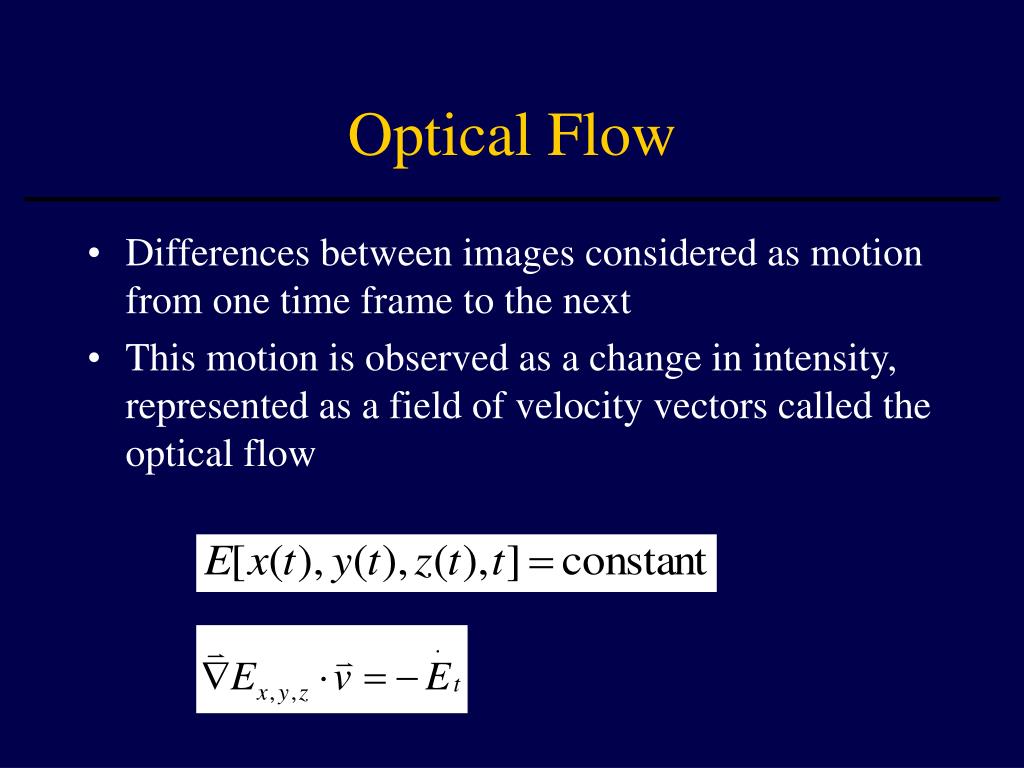 Optical Flow

• Differences between images considered as motion from one time frame to the next

• This motion is observed as a change in intensity, represented as a field of velocity vectors called the optical flow

$E[x(t), y(t), z(t), t] = \text{constant}$

$\vec{\nabla} E_{x,y,z} \cdot \vec{v} = -\dot{E}_t$